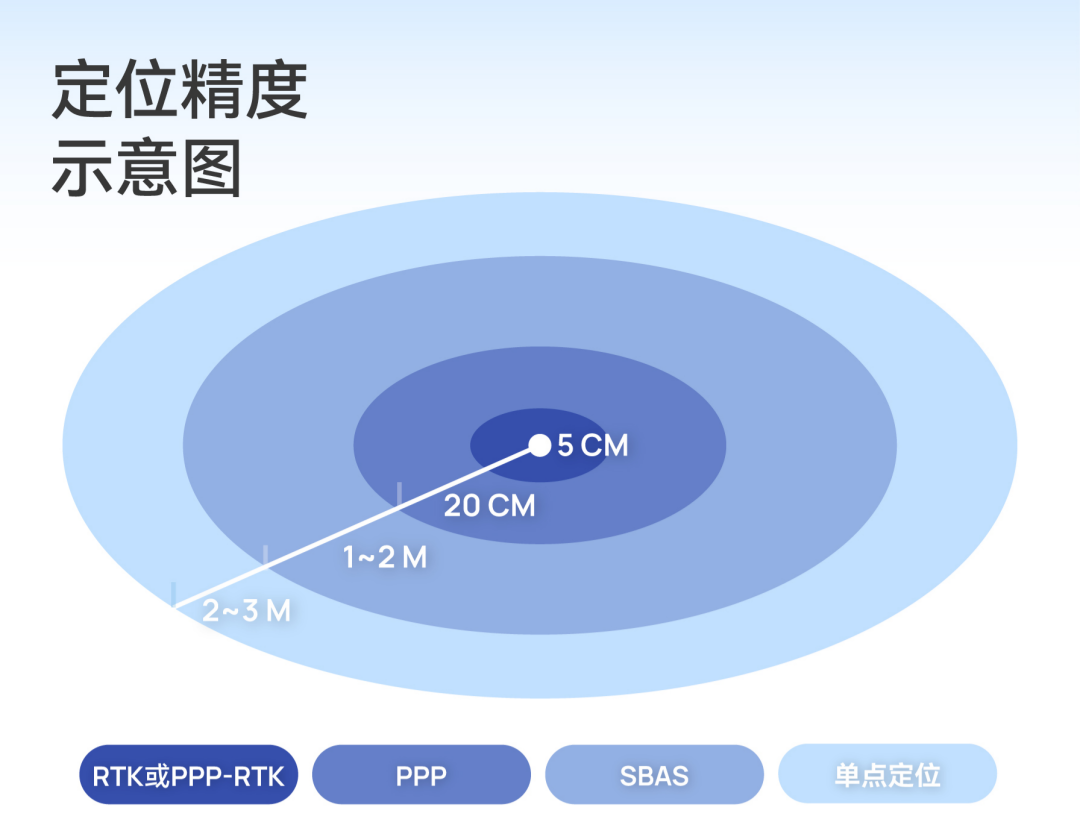 定位精度
示意图

5 CM
20 CM
1~2 M
2~3 M

RTK或PPP-RTK
PPP
SBAS
单点定位